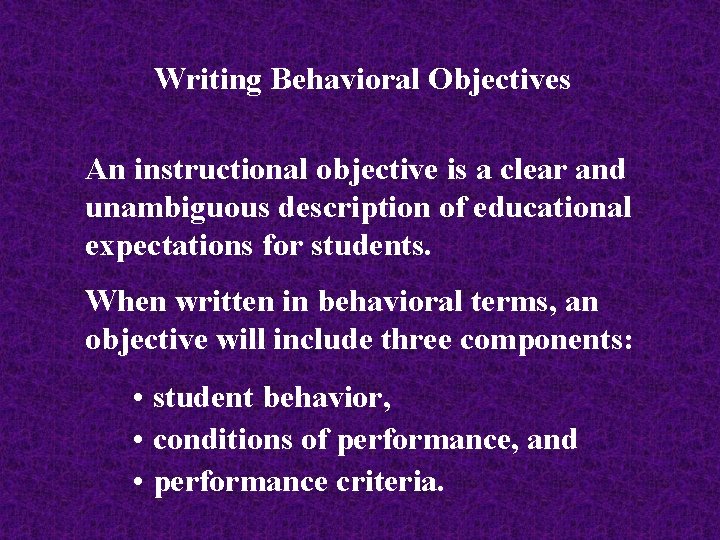 Writing Behavioral Objectives

An instructional objective is a clear and unambiguous description of educational expectations for students.

When written in behavioral terms, an objective will include three components:

• student behavior,
• conditions of performance, and
• performance criteria.